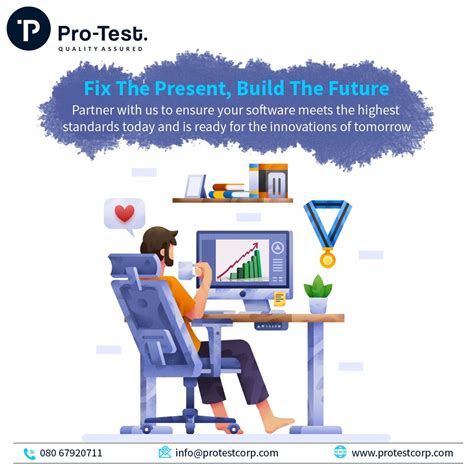 Pro-Test.
QUALITY ASSURED

Fix The Present, Build The Future
Partner with us to ensure your software meets the highest standards today and is ready for the innovations of tomorrow

080 67920711
info@protestcorp.com
www.protestcorp.com